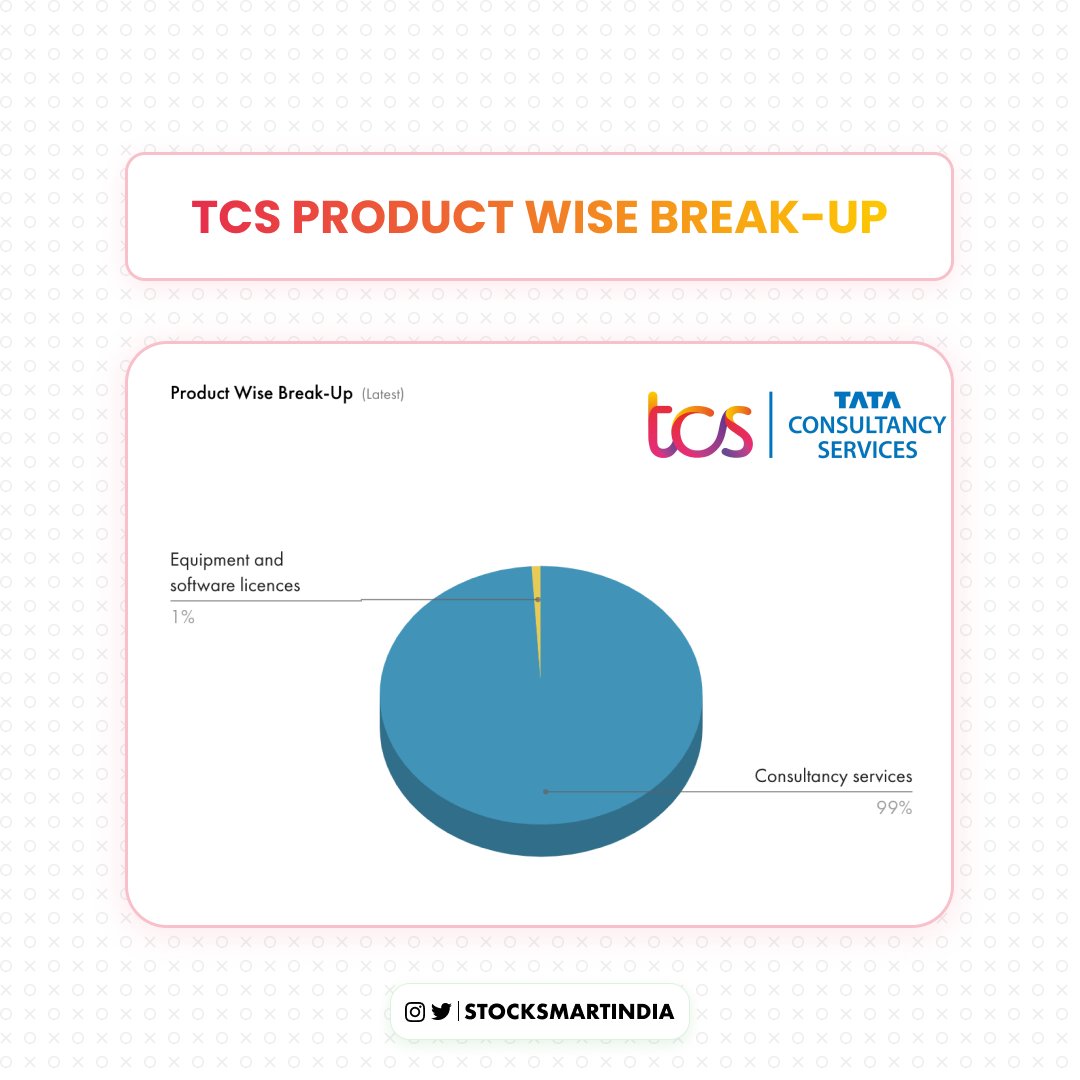 TCS PRODUCT WISE BREAK-UP

Product Wise Break-Up (Latest)

tcs TATA CONSULTANCY SERVICES

Equipment and software licences
1%

Consultancy services
99%

STOCKSMARTINDIA